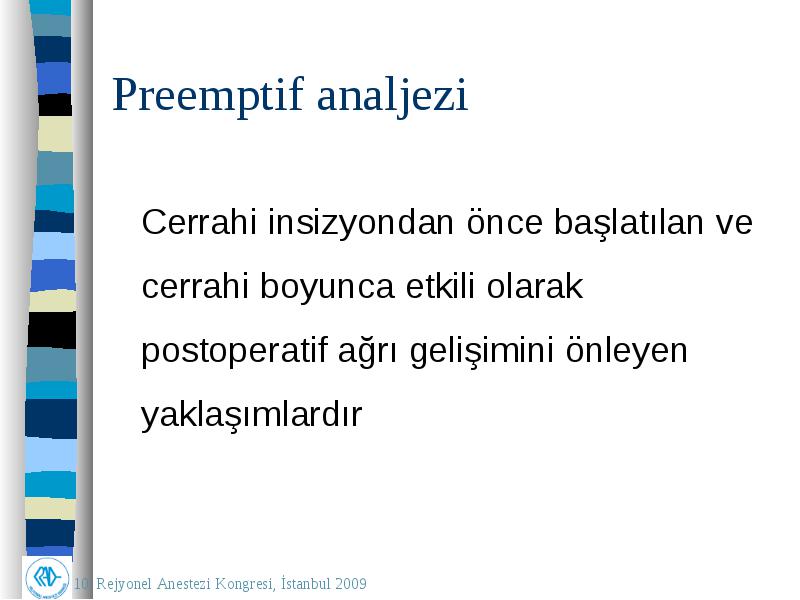 Preemptif analjezi

Cerrahi insizyondan önce başlatılan ve cerrahi boyunca etkili olarak postoperatif ağrı gelişimini önleyen yaklaşımlardır

10. Rejyonel Anestezi Kongresi, İstanbul 2009